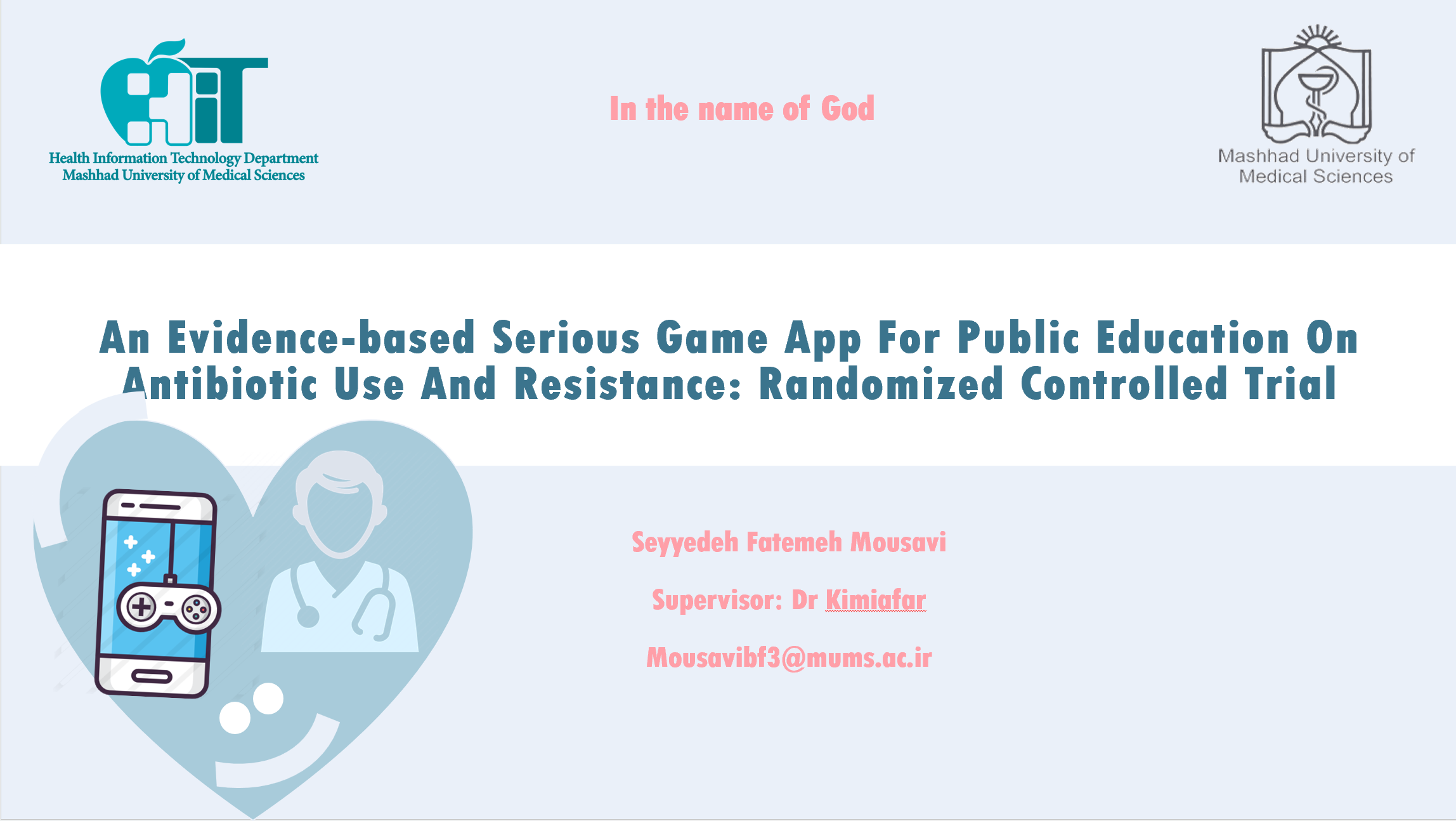 HIT
Health Information Technology Department
Mashhad University of Medical Sciences

In the name of God

Mashhad University of Medical Sciences

An Evidence-based Serious Game App For Public Education On Antibiotic Use And Resistance: Randomized Controlled Trial

Seyyedeh Fatemeh Mousavi

Supervisor: Dr Kimiafar

Mousavibf3@mums.ac.ir